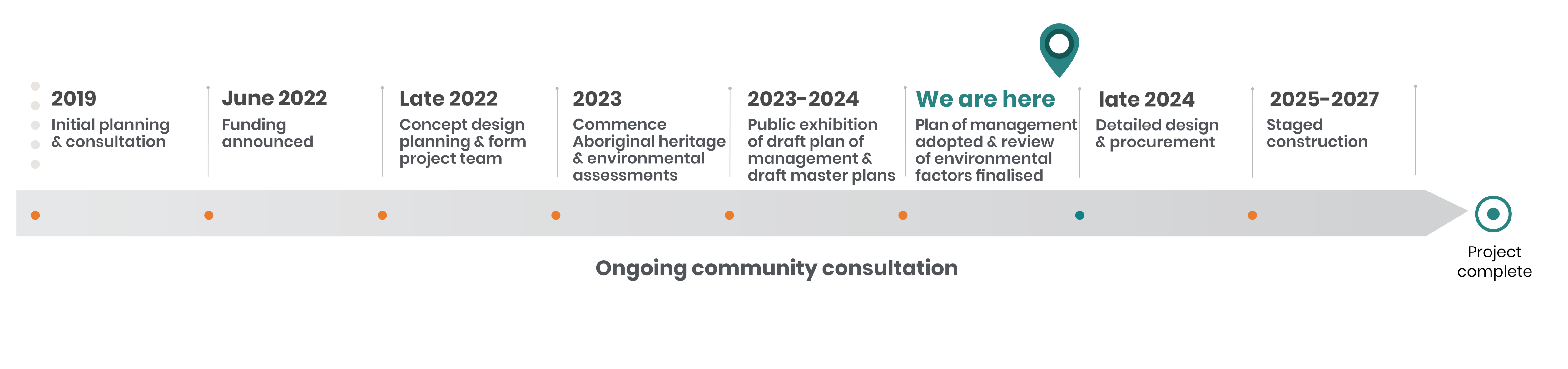 2019
Initial planning & consultation

June 2022
Funding announced

Late 2022
Concept design planning & form project team

2023
Commence Aboriginal heritage & environmental assessments

2023-2024
Public exhibition of draft plan of management & draft master plans

We are here
Plan of management adopted & review of environmental factors finalised

late 2024
Detailed design & procurement

2025-2027
Staged construction

Project complete

Ongoing community consultation